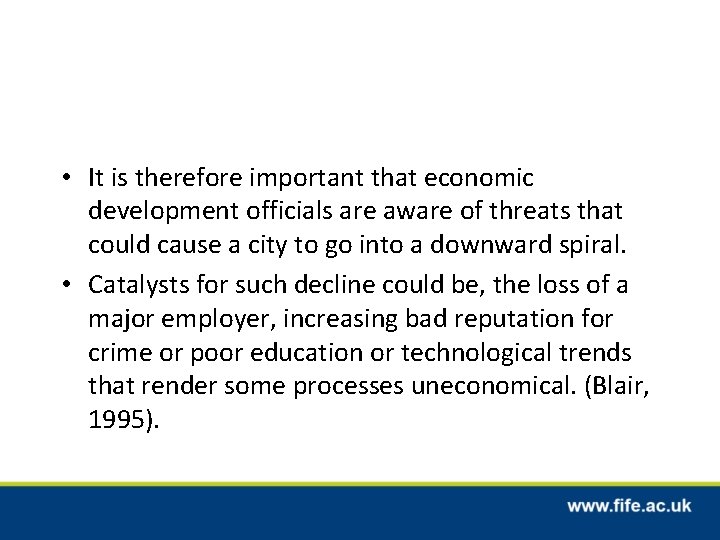 • It is therefore important that economic development officials are aware of threats that could cause a city to go into a downward spiral.

• Catalysts for such decline could be, the loss of a major employer, increasing bad reputation for crime or poor education or technological trends that render some processes uneconomical. (Blair, 1995).

www.fife.ac.uk